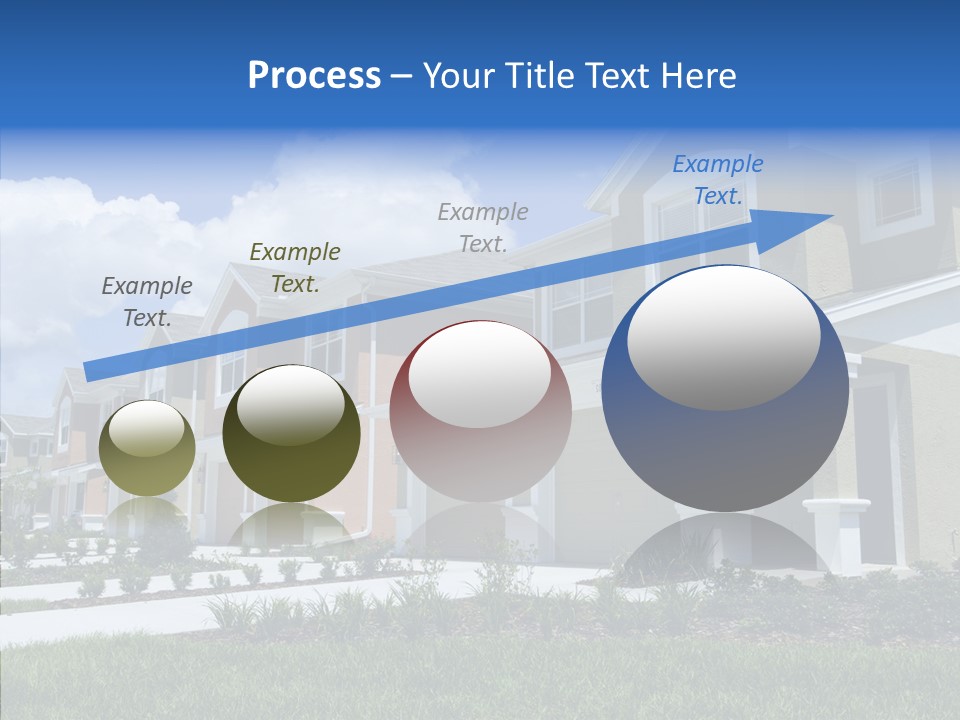 Process – Your Title Text Here

Example Text.

Example Text.

Example Text.

Example Text.